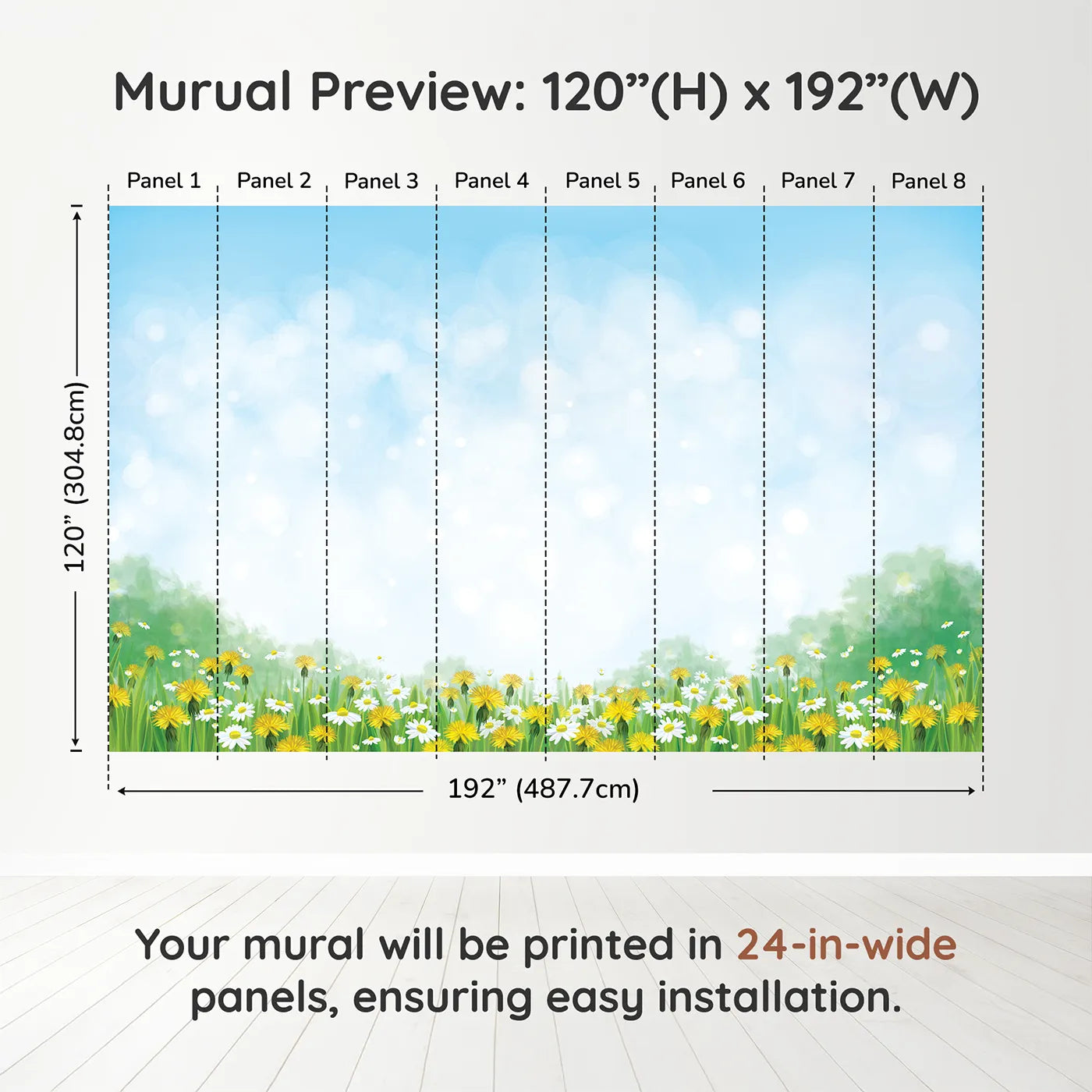 Murual Preview: 120”(H) x 192”(W)

Panel 1 Panel 2 Panel 3 Panel 4 Panel 5 Panel 6 Panel 7 Panel 8

120” (304.8cm)

192” (487.7cm)

Your mural will be printed in 24-in-wide panels, ensuring easy installation.